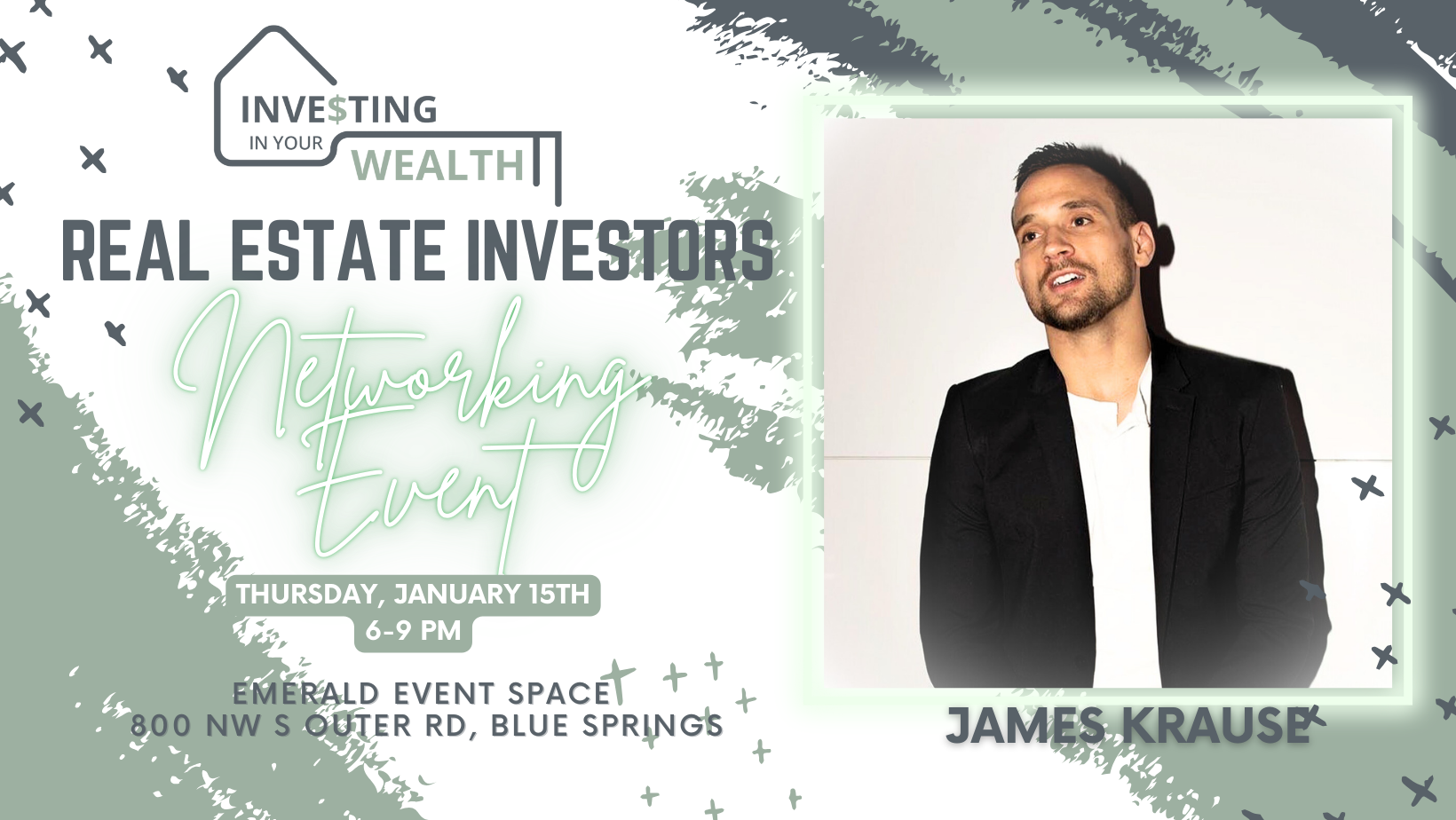 INVE$TING IN YOUR WEALTH

REAL ESTATE INVESTORS

Networking Event

THURSDAY, JANUARY 15TH
6-9 PM

EMERALD EVENT SPACE
800 NW S OUTER RD, BLUE SPRINGS

JAMES KRAUSE